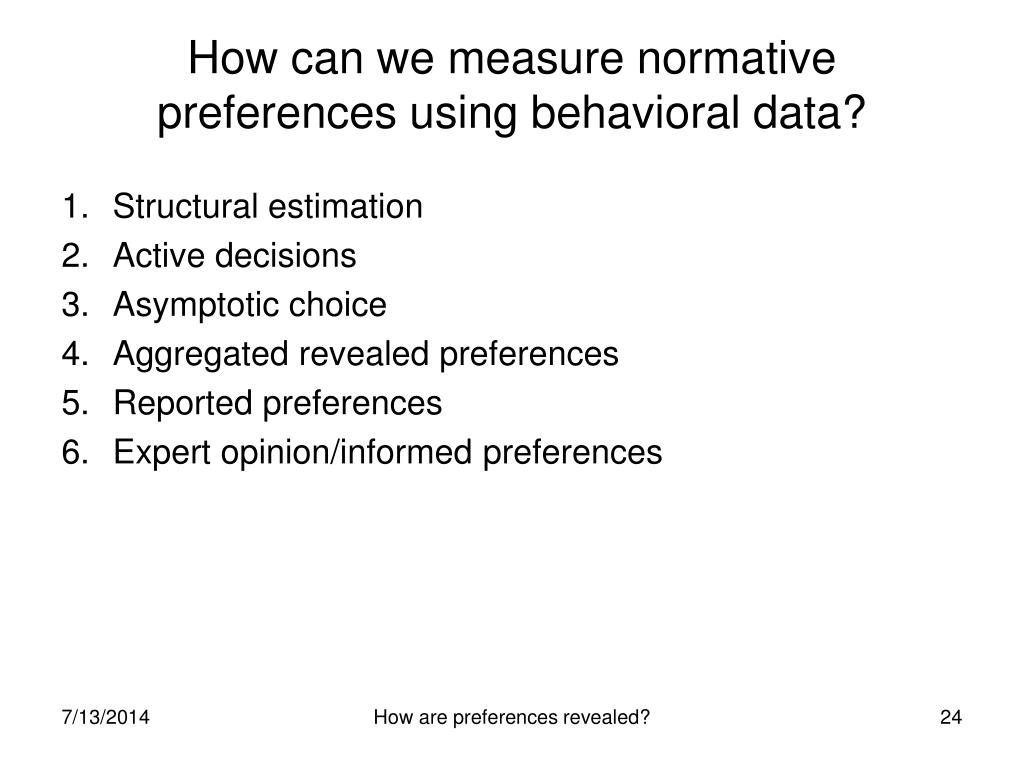 How can we measure normative preferences using behavioral data?

1. Structural estimation
2. Active decisions
3. Asymptotic choice
4. Aggregated revealed preferences
5. Reported preferences
6. Expert opinion/informed preferences

7/13/2014 How are preferences revealed? 24